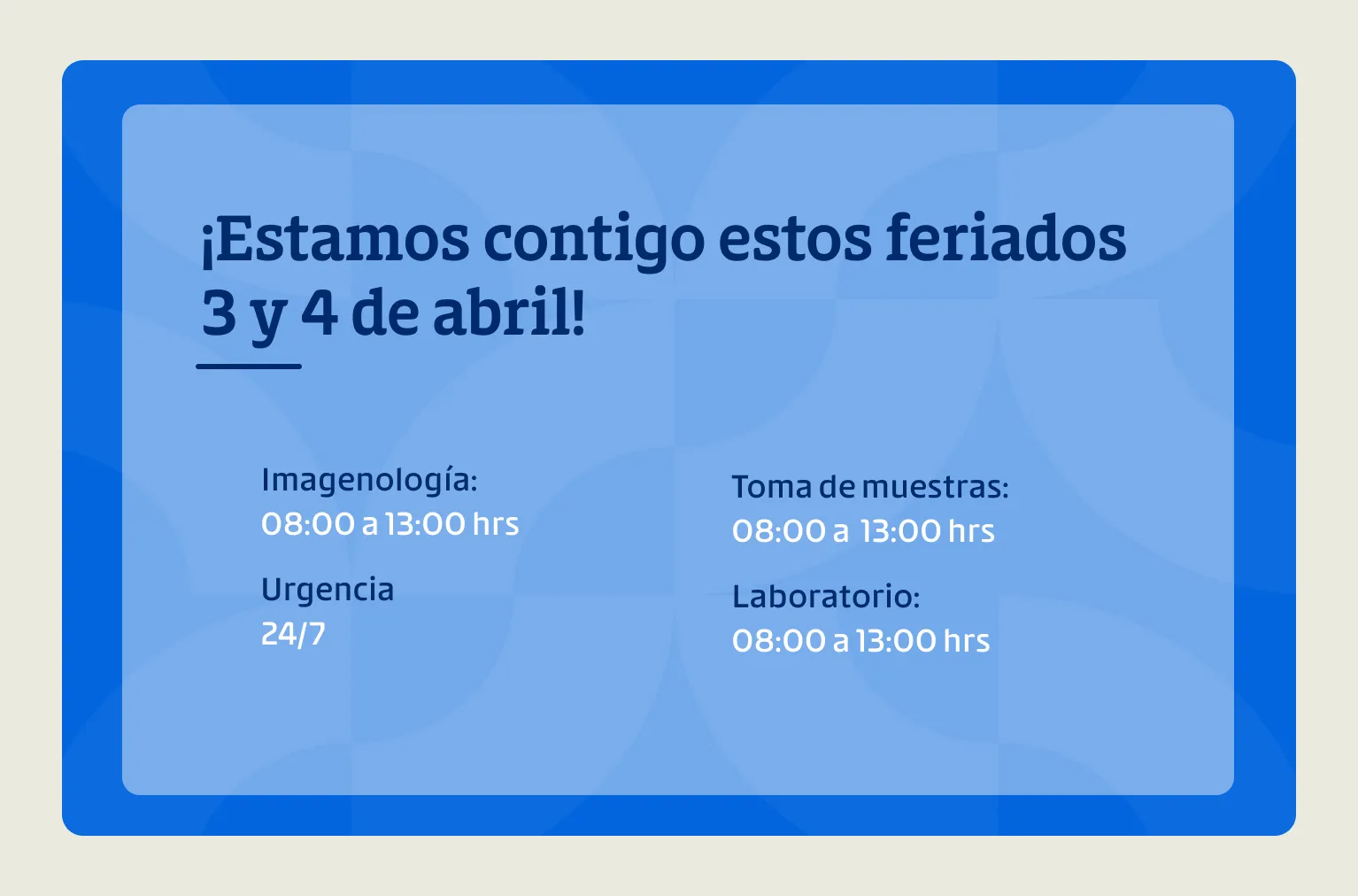 ¡Estamos contigo estos feriados 3 y 4 de abril!

Imagenología:
08:00 a 13:00 hrs

Urgencia
24/7

Toma de muestras:
08:00 a 13:00 hrs

Laboratorio:
08:00 a 13:00 hrs